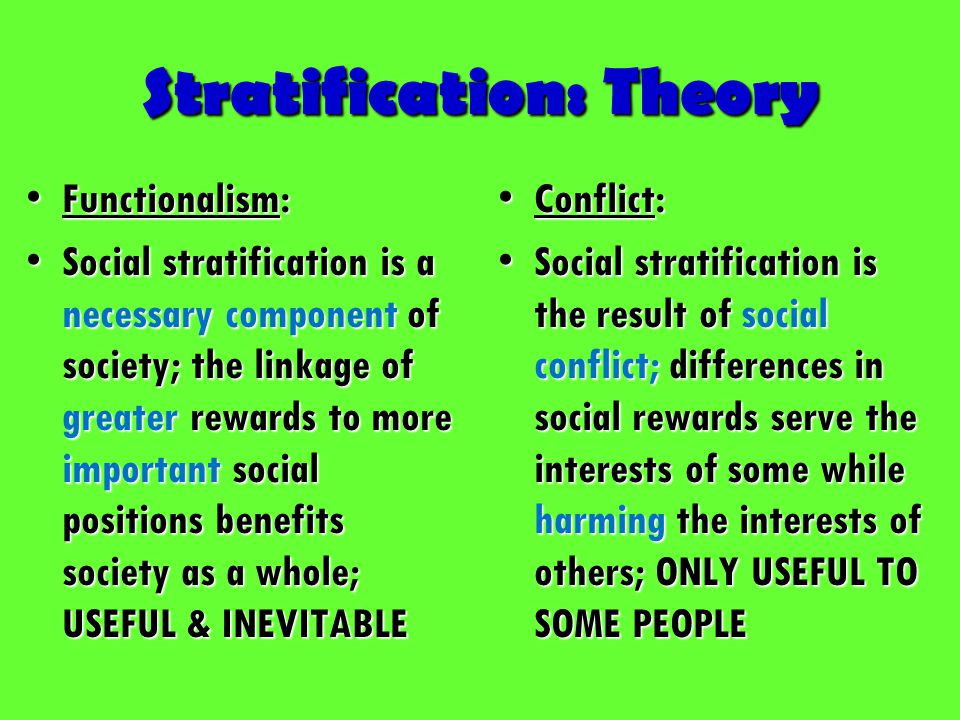 Stratification: Theory

• Functionalism:

• Social stratification is a necessary component of society; the linkage of greater rewards to more important social positions benefits society as a whole; USEFUL & INEVITABLE

• Conflict:

• Social stratification is the result of social conflict; differences in social rewards serve the interests of some while harming the interests of others; ONLY USEFUL TO SOME PEOPLE